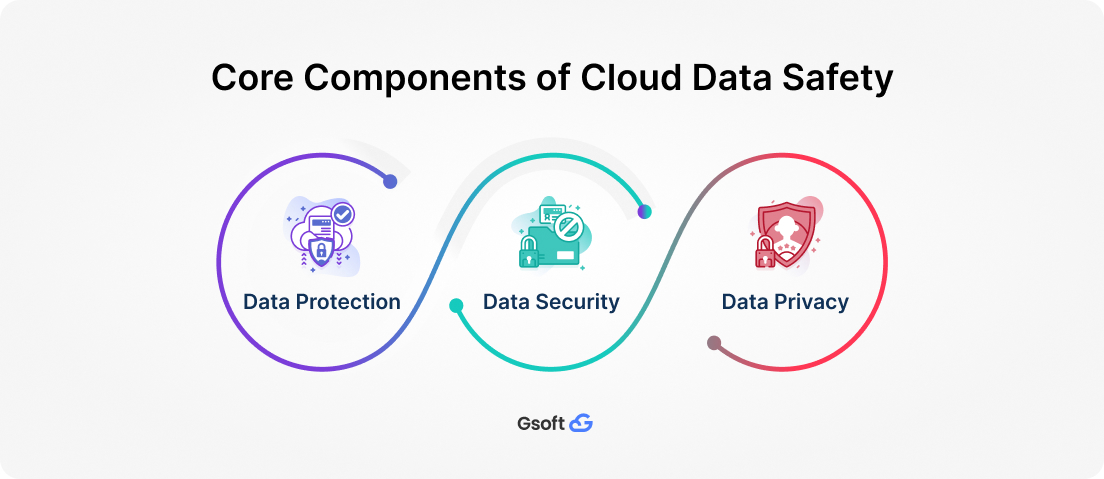 Core Components of Cloud Data Safety

Data Protection

Data Security

Data Privacy

Gsoft